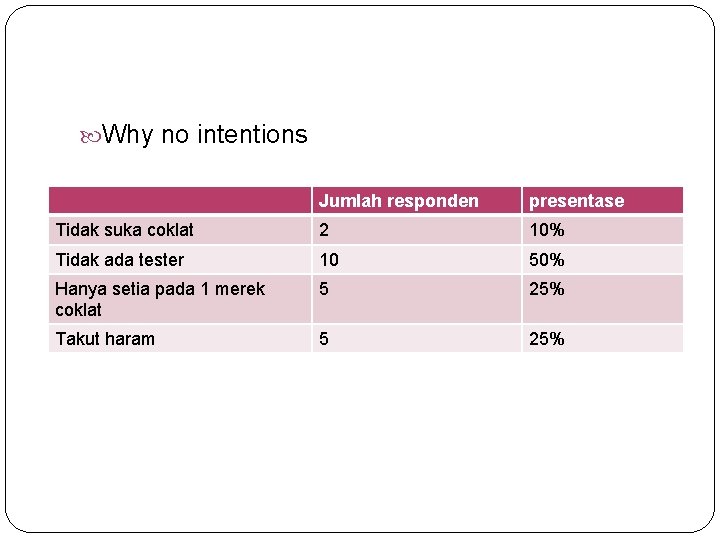 Why no intentions

| | Jumlah responden | presentase |
|---|---|---|
| Tidak suka coklat | 2 | 10% |
| Tidak ada tester | 10 | 50% |
| Hanya setia pada 1 merek coklat | 5 | 25% |
| Takut haram | 5 | 25% |